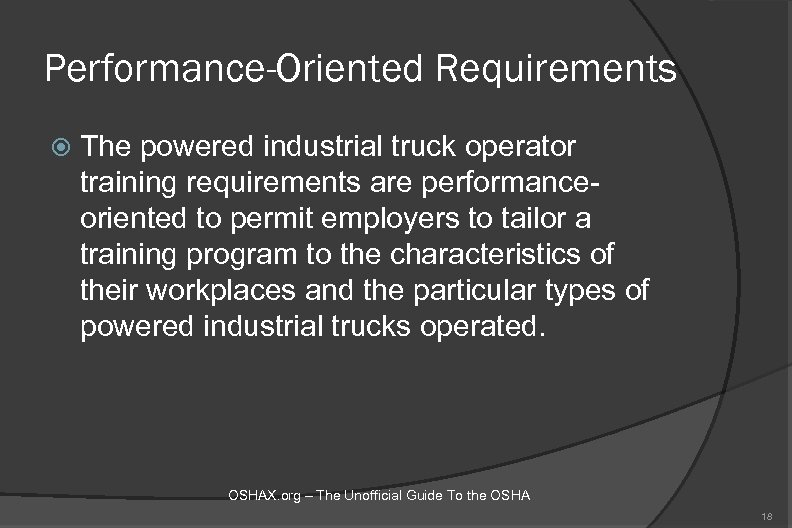 Performance-Oriented Requirements

The powered industrial truck operator training requirements are performance-oriented to permit employers to tailor a training program to the characteristics of their workplaces and the particular types of powered industrial trucks operated.

OSHAX.org – The Unofficial Guide To the OSHA

18